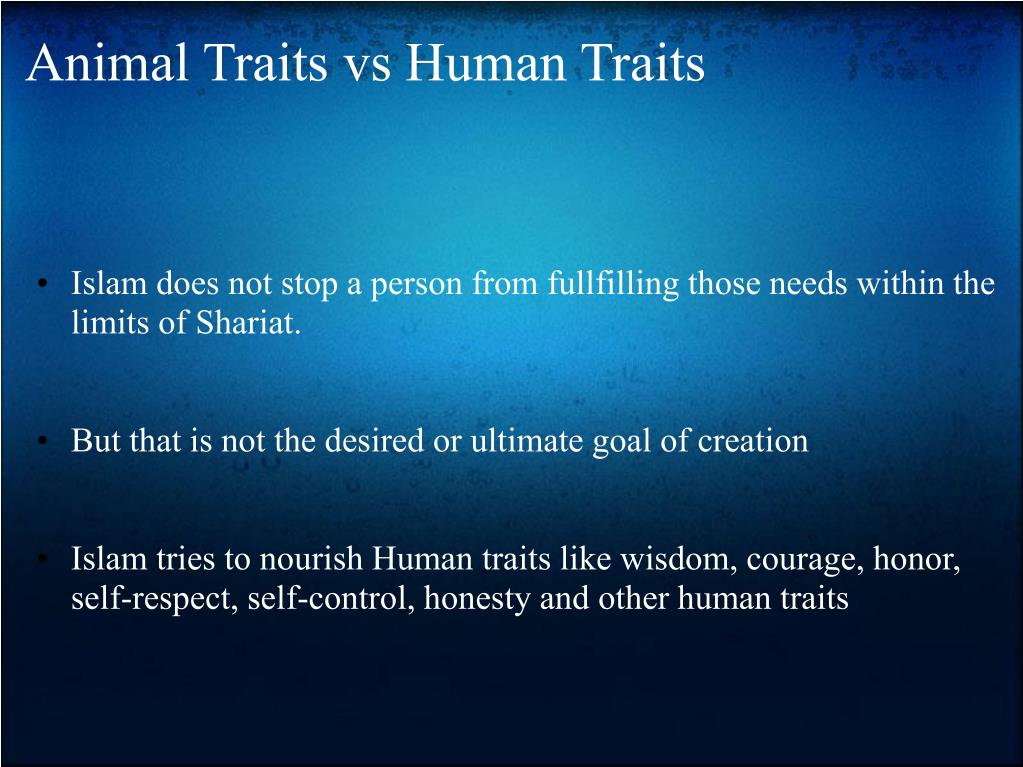 Animal Traits vs Human Traits

• Islam does not stop a person from fullfilling those needs within the limits of Shariat.

• But that is not the desired or ultimate goal of creation

• Islam tries to nourish Human traits like wisdom, courage, honor, self-respect, self-control, honesty and other human traits